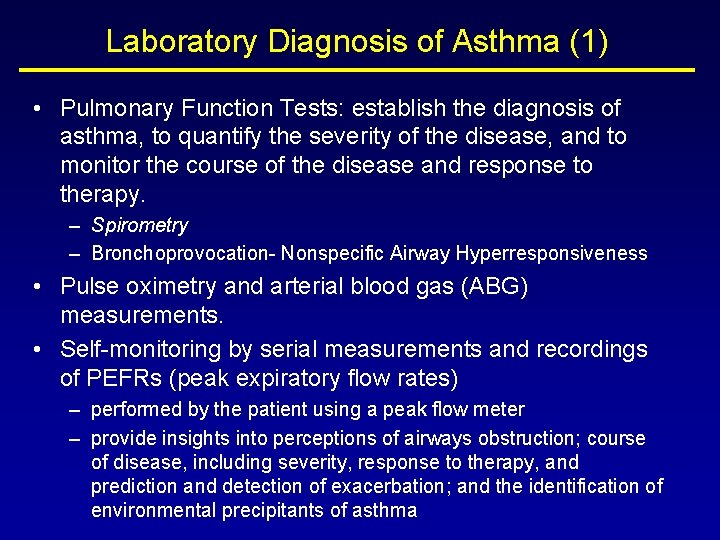 Laboratory Diagnosis of Asthma (1)

• Pulmonary Function Tests: establish the diagnosis of asthma, to quantify the severity of the disease, and to monitor the course of the disease and response to therapy.
– Spirometry
– Bronchoprovocation- Nonspecific Airway Hyperresponsiveness

• Pulse oximetry and arterial blood gas (ABG) measurements.

• Self-monitoring by serial measurements and recordings of PEFRs (peak expiratory flow rates)
– performed by the patient using a peak flow meter
– provide insights into perceptions of airways obstruction; course of disease, including severity, response to therapy, and prediction and detection of exacerbation; and the identification of environmental precipitants of asthma